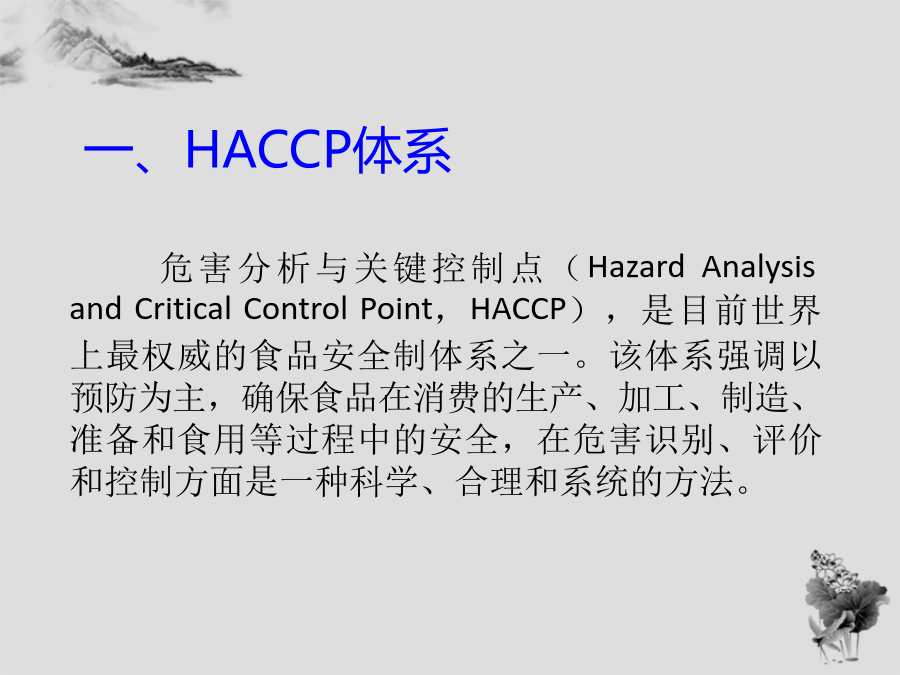 一、HACCP体系

危害分析与关键控制点（Hazard Analysis and Critical Control Point，HACCP），是目前世界上最权威的食品安全制体系之一。该体系强调以预防为主，确保食品在消费的生产、加工、制造、准备和食用等过程中的安全，在危害识别、评价和控制方面是一种科学、合理和系统的方法。